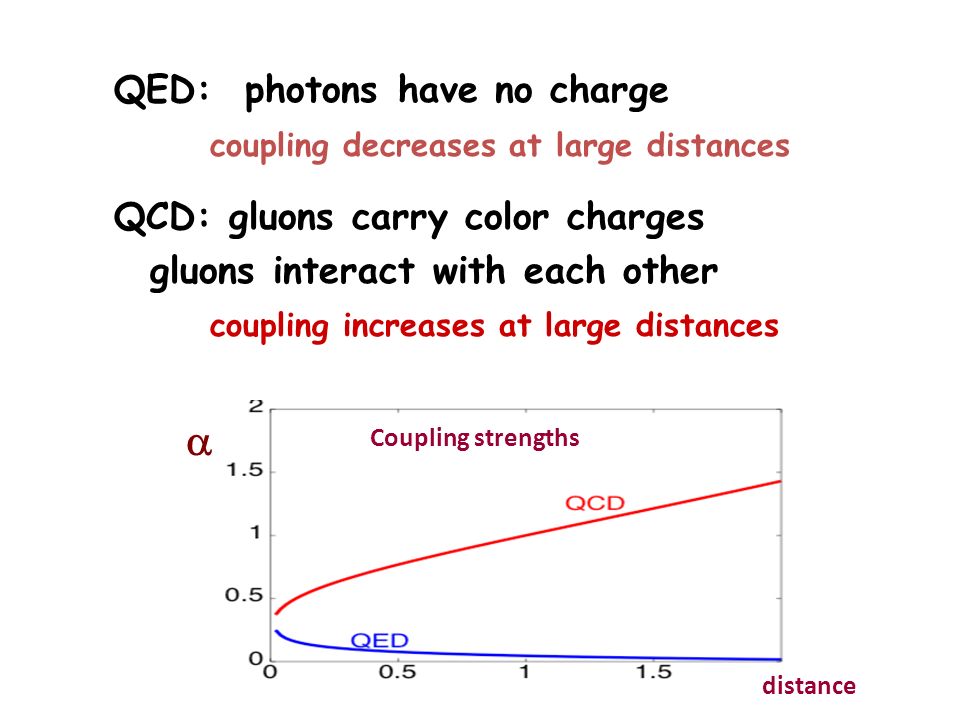 QED: photons have no charge

coupling decreases at large distances

QCD: gluons carry color charges

gluons interact with each other

coupling increases at large distances

$\alpha$

Coupling strengths

2
1.5
1
0.5
0

QCD

QED

0 0.5 1 1.5

distance